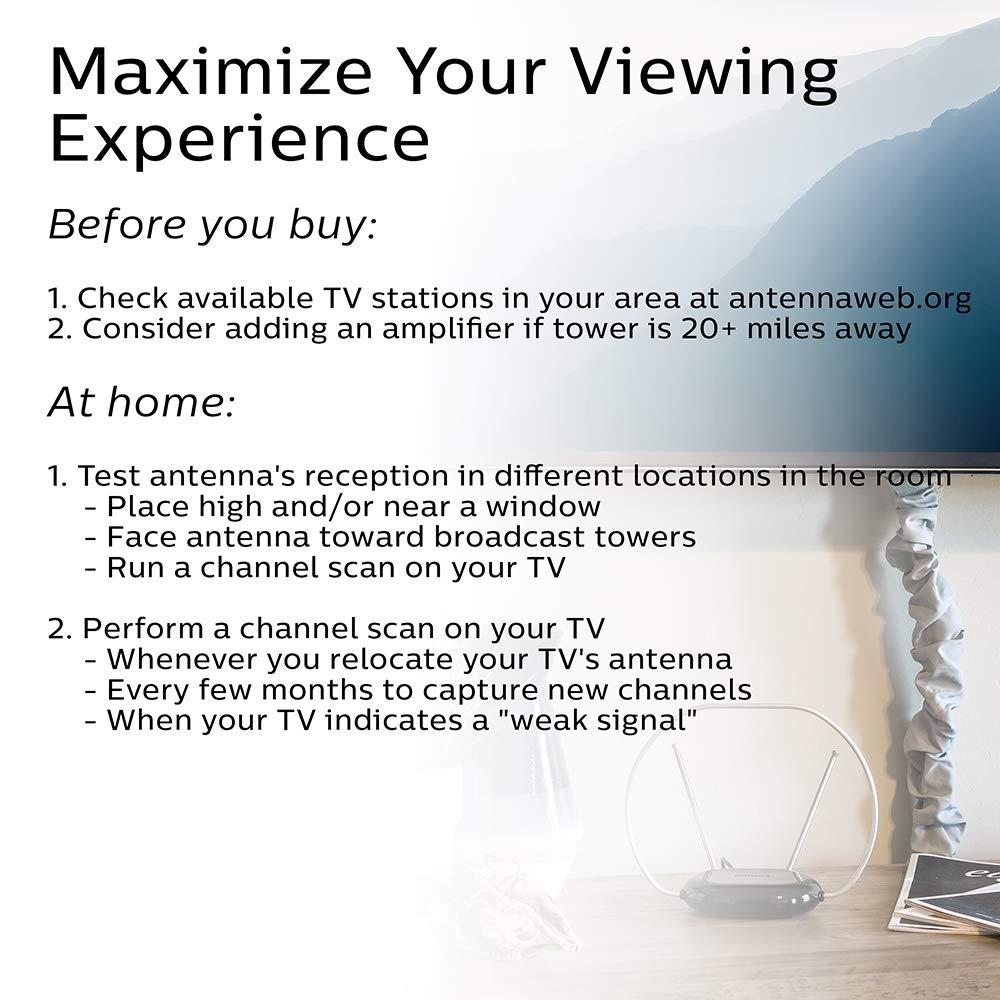 Maximize Your Viewing Experience

Before you buy:

1. Check available TV stations in your area at antennaweb.org
2. Consider adding an amplifier if tower is 20+ miles away

At home:

1. Test antenna's reception in different locations in the room
- Place high and/or near a window
- Face antenna toward broadcast towers
- Run a channel scan on your TV

2. Perform a channel scan on your TV
- Whenever you relocate your TV's antenna
- Every few months to capture new channels
- When your TV indicates a "weak signal"